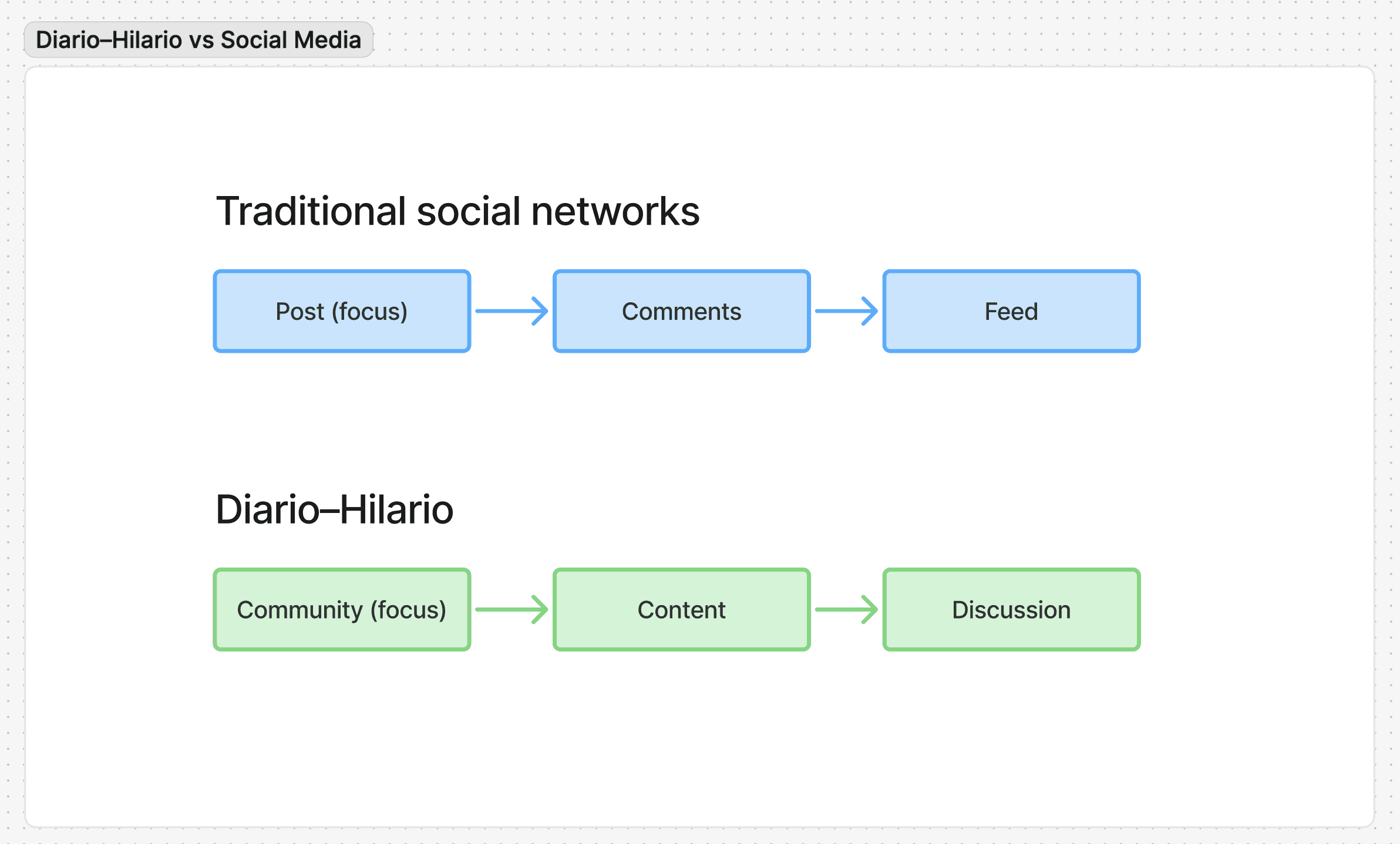 Diario–Hilario vs Social Media

Traditional social networks

Post (focus)

Comments

Feed

Diario–Hilario

Community (focus)

Content

Discussion